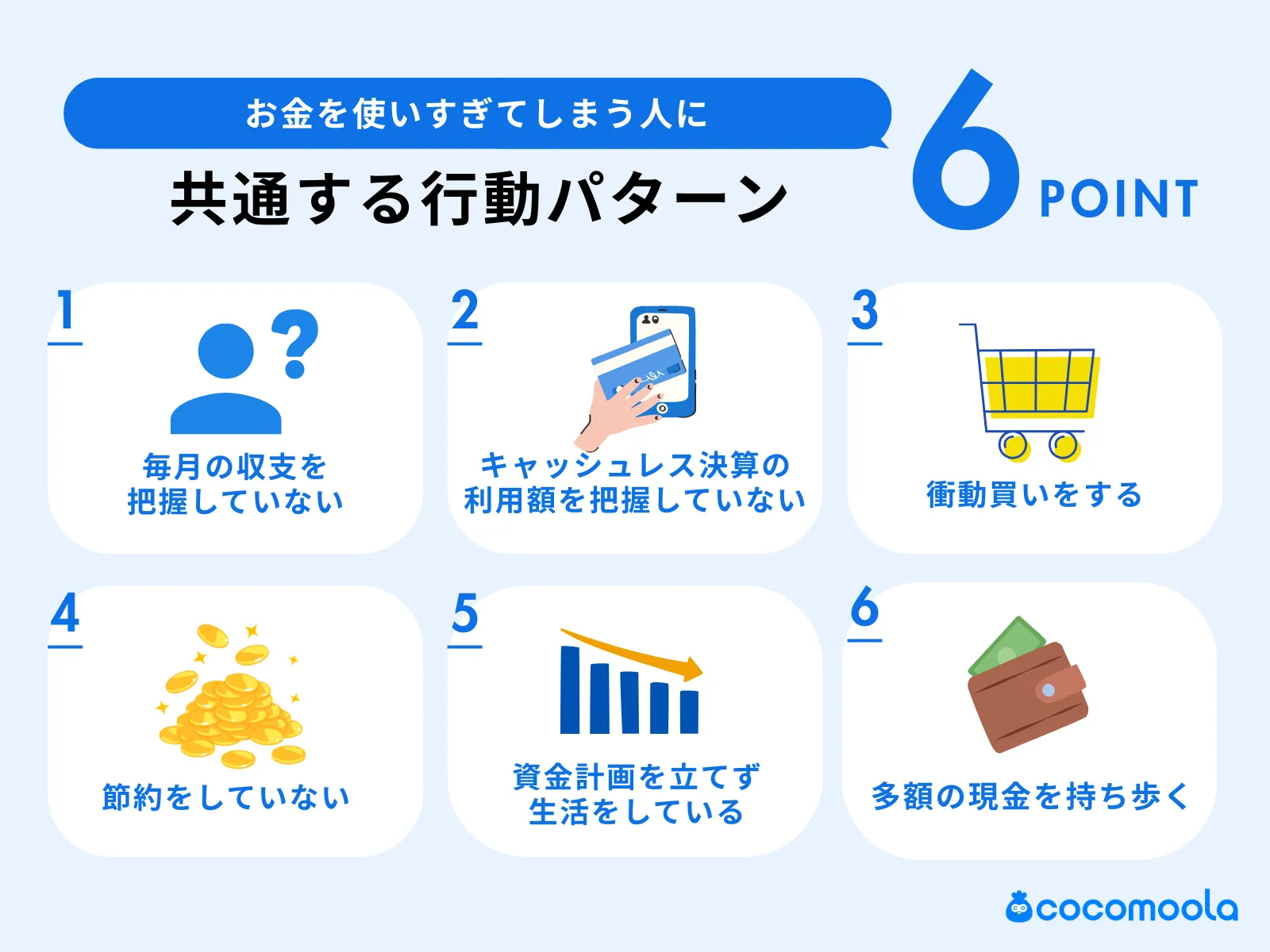 お金を使いすぎてしまう人に

共通する行動パターン

6 POINT

1
毎月の収支を把握していない

2
キャッシュレス決算の利用額を把握していない

3
衝動買いをする

4
節約をしていない

5
資金計画を立てず生活をしている

6
多額の現金を持ち歩く

cocomoola